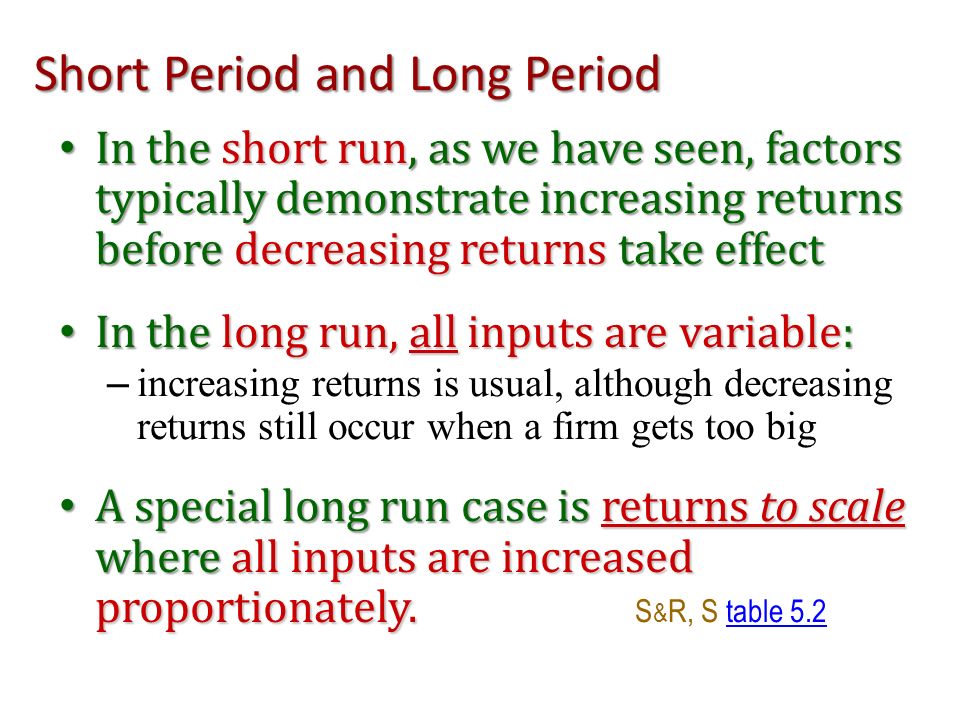 Short Period and Long Period

• In the short run, as we have seen, factors typically demonstrate increasing returns before decreasing returns take effect

• In the long run, all inputs are variable:
– increasing returns is usual, although decreasing returns still occur when a firm gets too big

• A special long run case is returns to scale where all inputs are increased proportionately.

S&R, S table 5.2